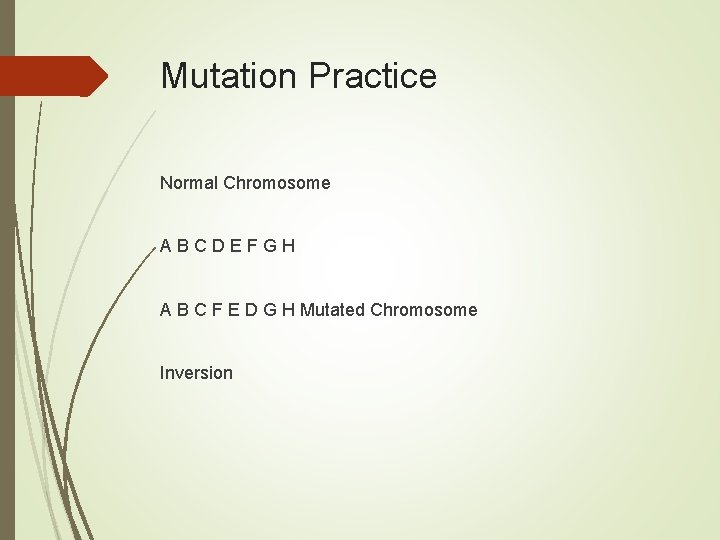 Mutation Practice

Normal Chromosome

A B C D E F G H

A B C F E D G H Mutated Chromosome

Inversion